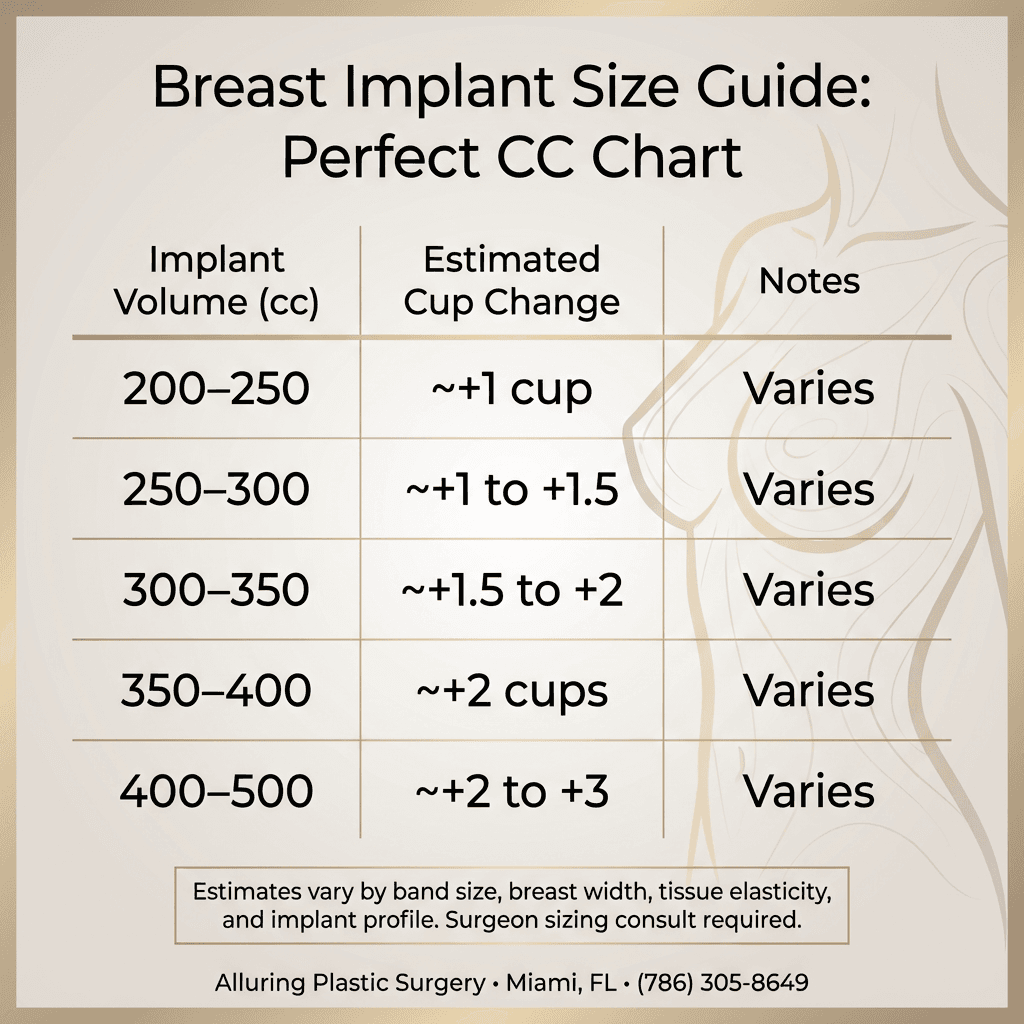 Breast Implant Size Guide: Perfect CC Chart

| Implant Volume (cc) | Estimated Cup Change | Notes |
|---|---|---|
| 200–250 | ~+1 cup | Varies |
| 250–300 | ~+1 to +1.5 | Varies |
| 300–350 | ~+1.5 to +2 | Varies |
| 350–400 | ~+2 cups | Varies |
| 400–500 | ~+2 to +3 | Varies |

Estimates vary by band size, breast width, tissue elasticity, and implant profile. Surgeon sizing consult required.

Alluring Plastic Surgery • Miami, FL • (786) 305-8649